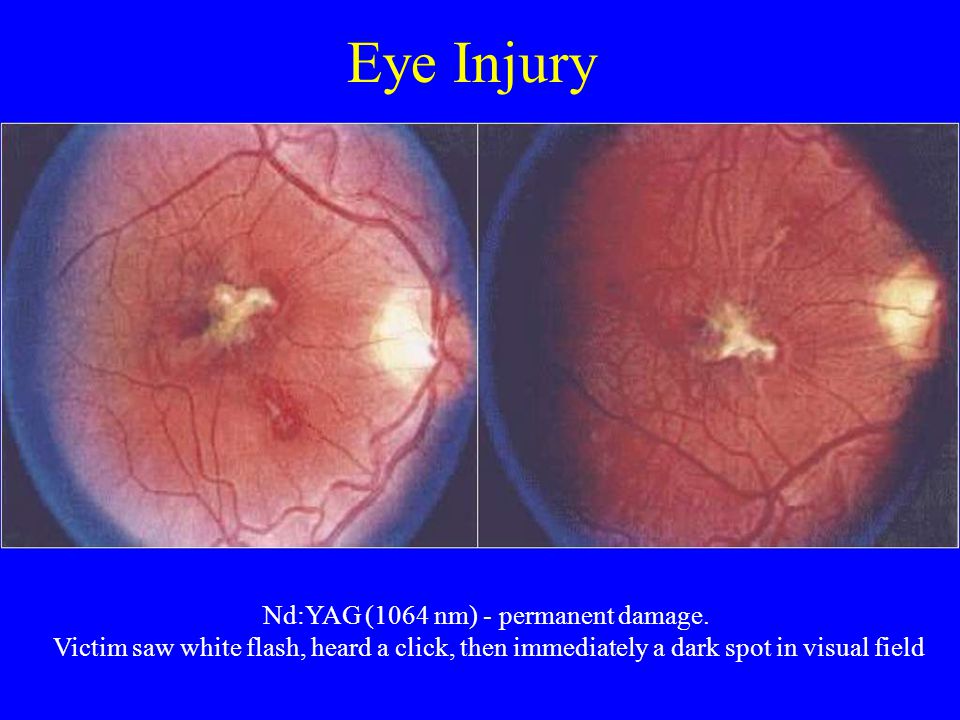 Eye Injury

Nd:YAG (1064 nm) - permanent damage.
Victim saw white flash, heard a click, then immediately a dark spot in visual field